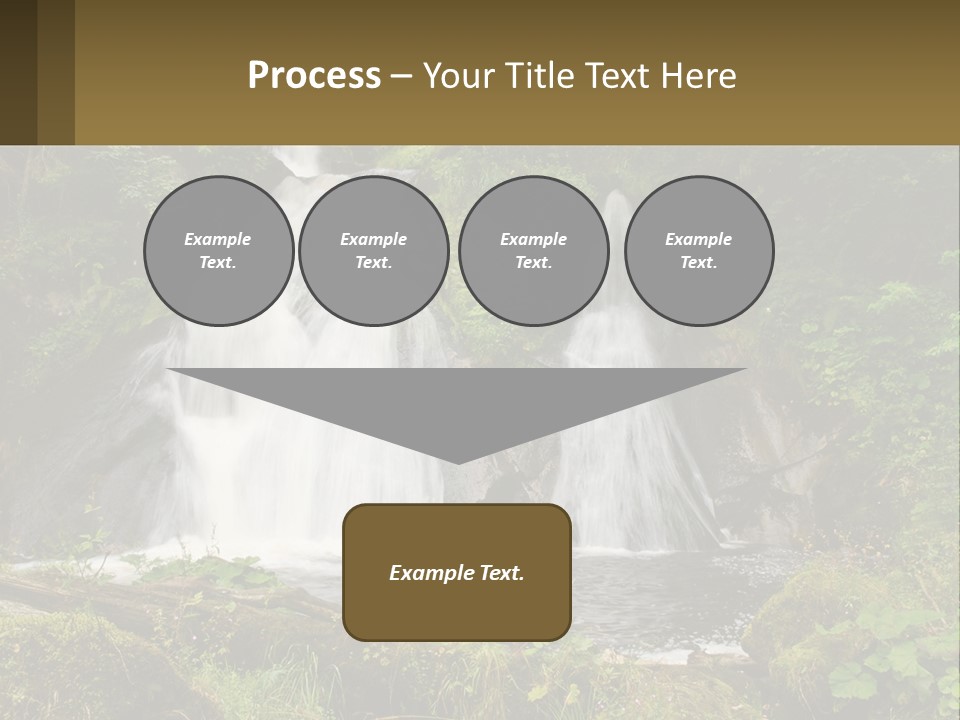 Process – Your Title Text Here

Example Text.

Example Text.

Example Text.

Example Text.

Example Text.